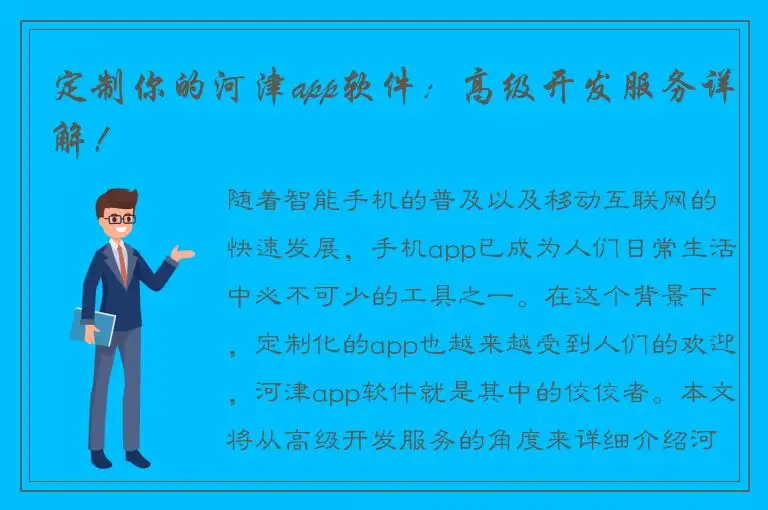 定制你的河津app软件：高级开发服务详解！

随着智能手机的普及以及移动互联网的快速发展，手机app已成为人们日常生活中必不可少的工具之一。在这个背景下，定制化的app也越来越受到人们的欢迎，河津app软件就是其中的佼佼者。本文将从高级开发服务的角度来详细介绍河